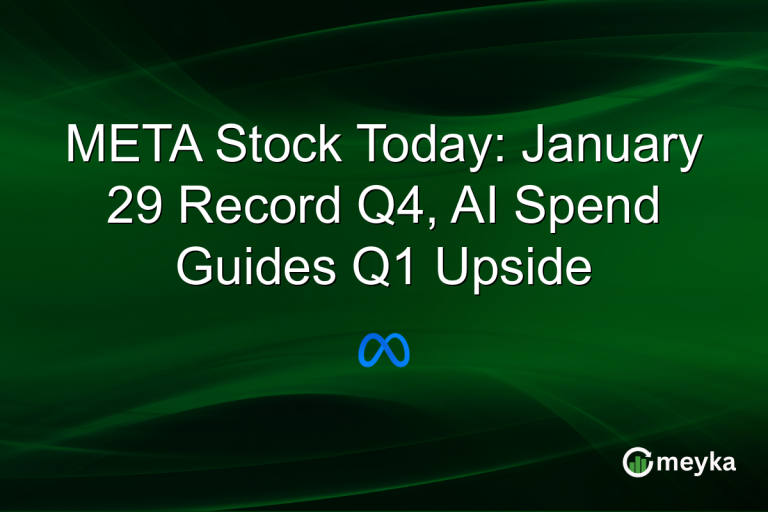 META Stock Today: January 29 Record Q4, AI Spend Guides Q1 Upside

meyka